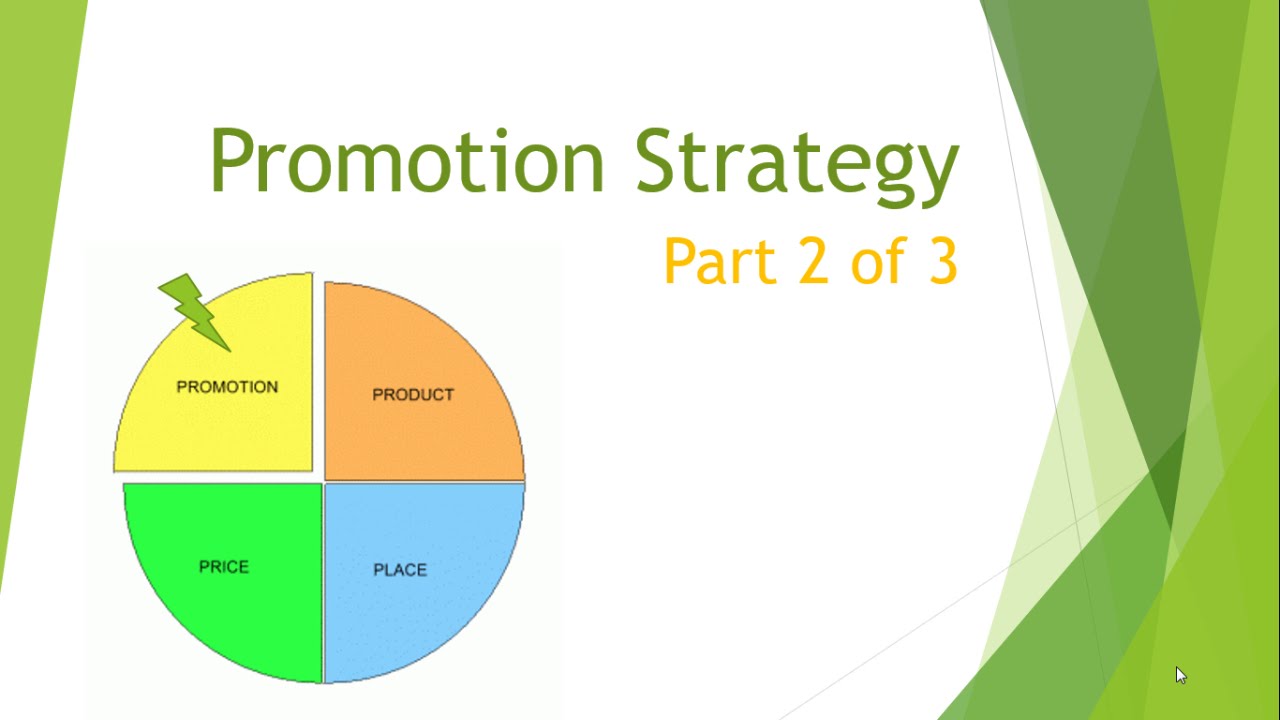 Promotion Strategy

Part 2 of 3

PROMOTION

PRODUCT

PRICE

PLACE